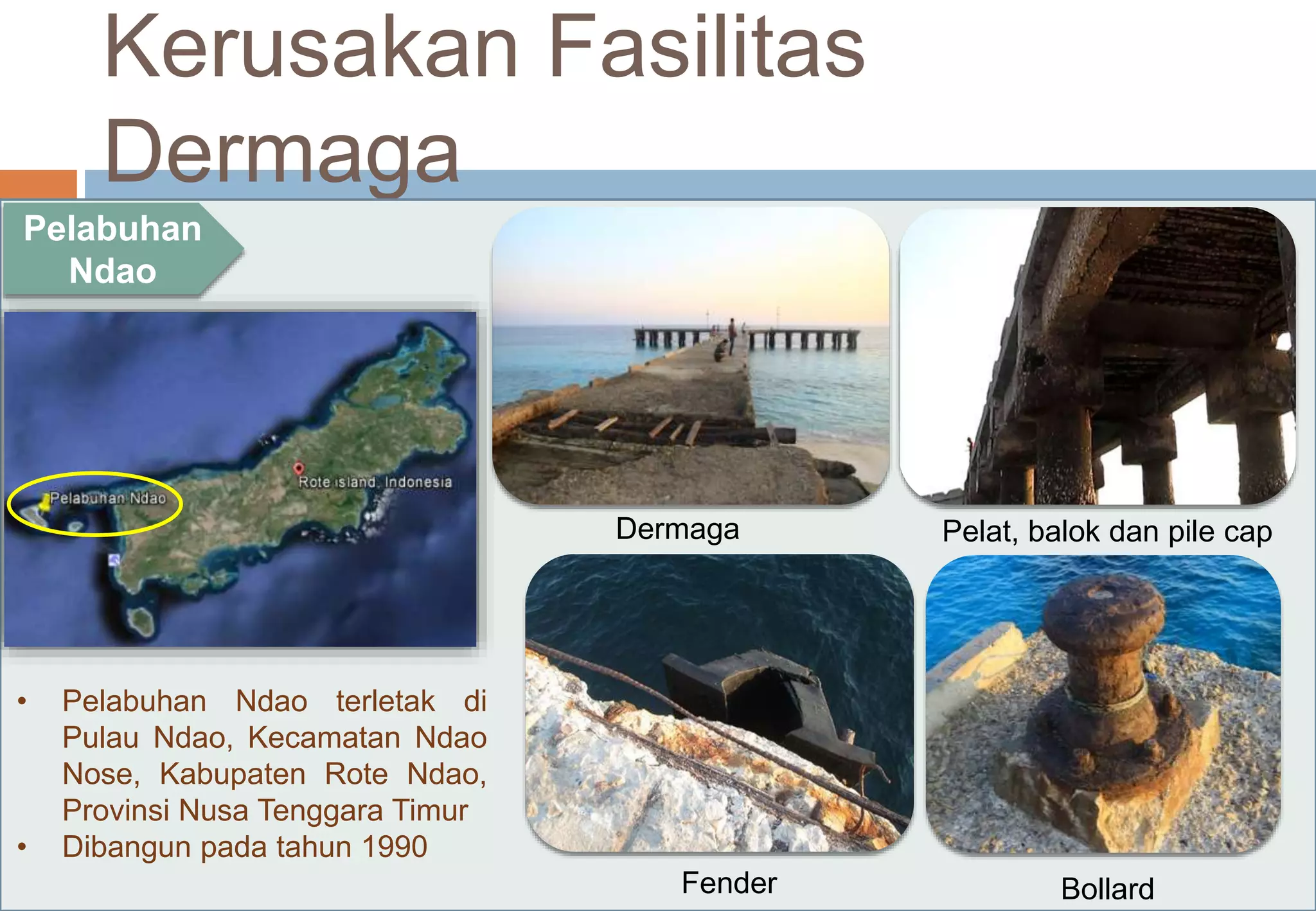 Kerusakan Fasilitas Dermaga

Pelabuhan Ndao

Pelabuhan Ndao

Rote island, Indonesia

• Pelabuhan Ndao terletak di Pulau Ndao, Kecamatan Ndao Nose, Kabupaten Rote Ndao, Provinsi Nusa Tenggara Timur
• Dibangun pada tahun 1990

Dermaga

Pelat, balok dan pile cap

Fender

Bollard